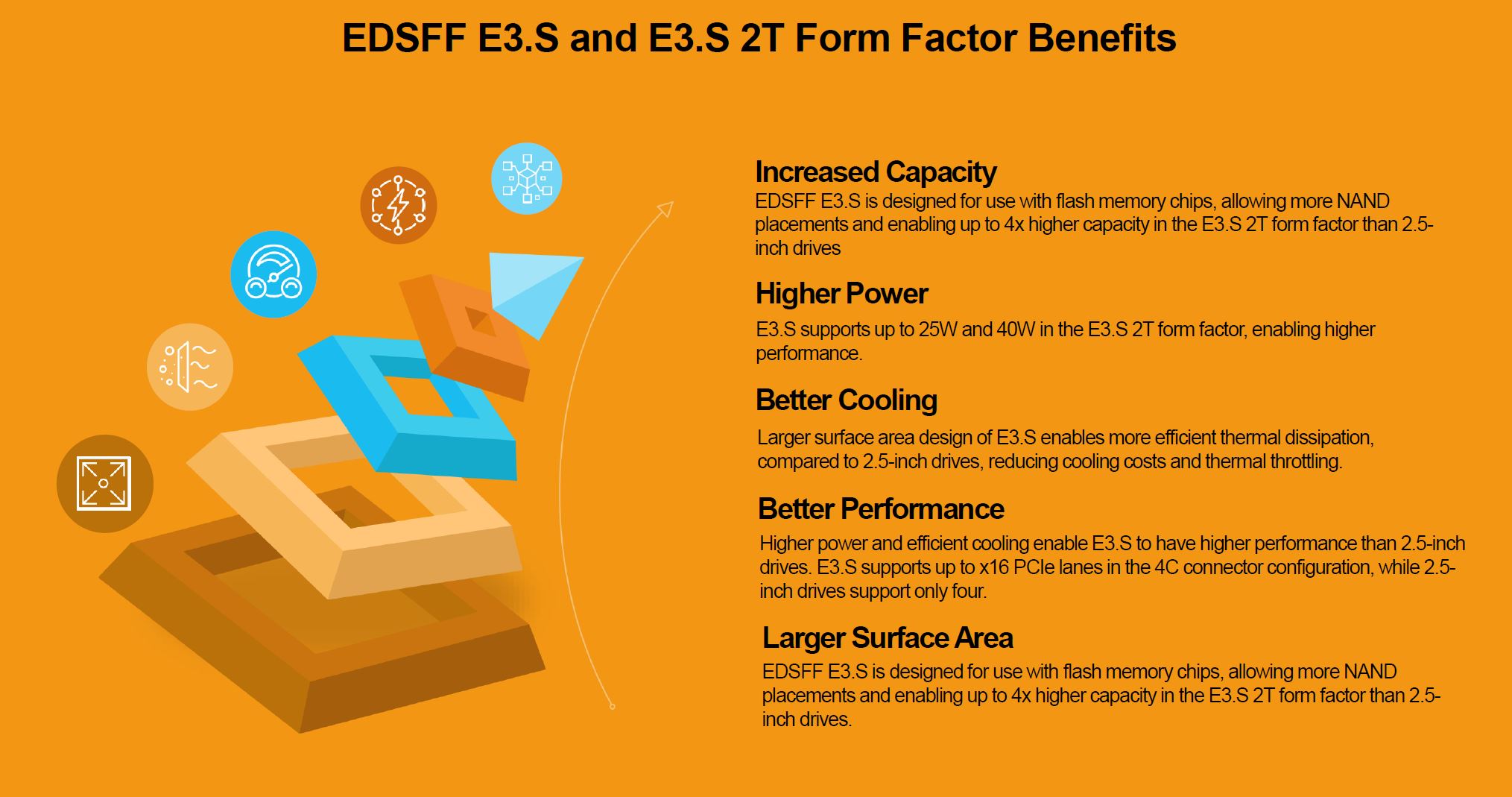 EDSFF E3.S and E3.S 2T Form Factor Benefits

Increased Capacity
EDSFF E3.S is designed for use with flash memory chips, allowing more NAND placements and enabling up to 4x higher capacity in the E3.S 2T form factor than 2.5-inch drives

Higher Power
E3.S supports up to 25W and 40W in the E3.S 2T form factor, enabling higher performance.

Better Cooling
Larger surface area design of E3.S enables more efficient thermal dissipation, compared to 2.5-inch drives, reducing cooling costs and thermal throttling.

Better Performance
Higher power and efficient cooling enable E3.S to have higher performance than 2.5-inch drives. E3.S supports up to x16 PCIe lanes in the 4C connector configuration, while 2.5-inch drives support only four.

Larger Surface Area
EDSFF E3.S is designed for use with flash memory chips, allowing more NAND placements and enabling up to 4x higher capacity in the E3.S 2T form factor than 2.5-inch drives.